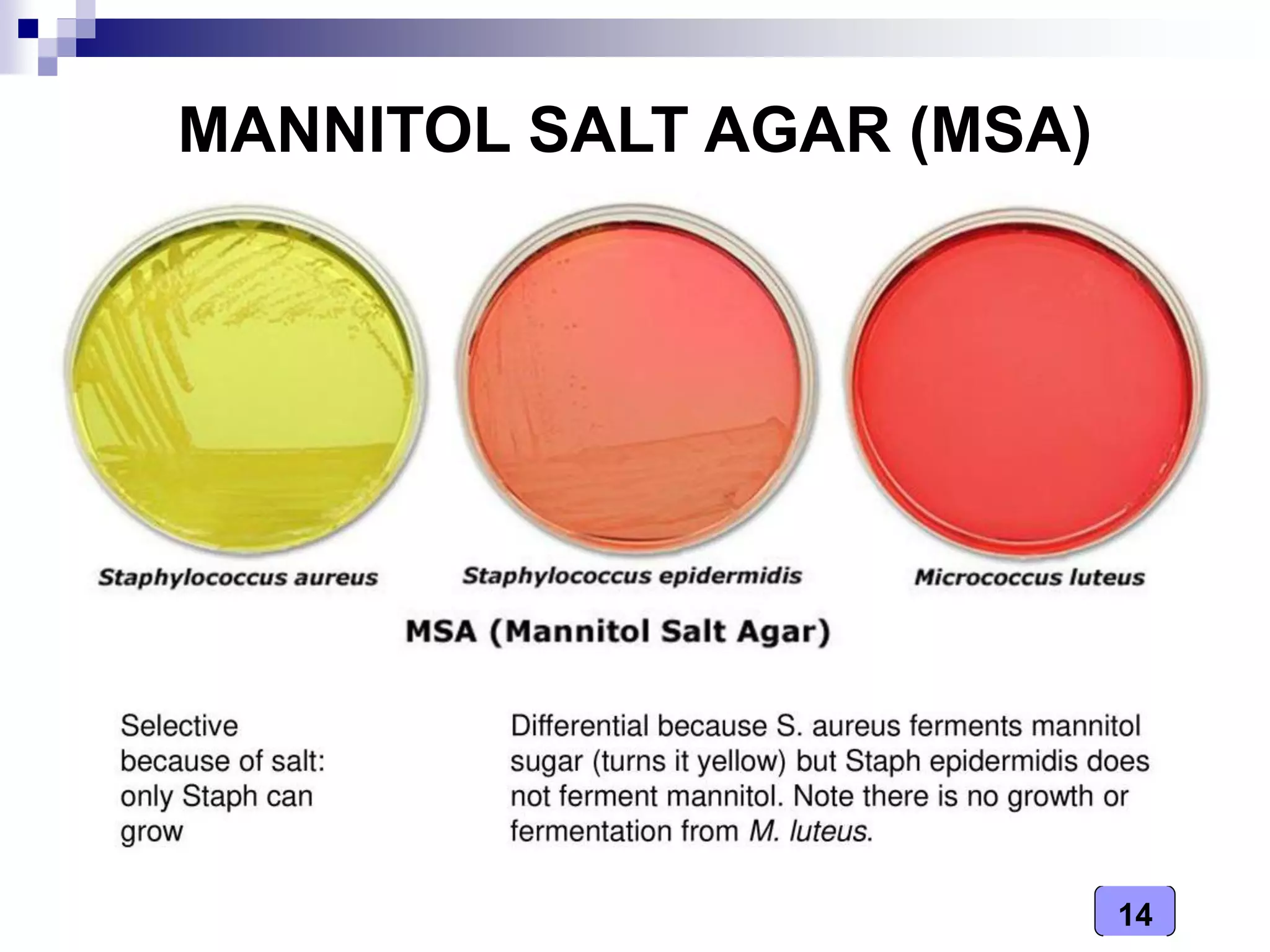 MANNITOL SALT AGAR (MSA)

Staphylococcus aureus

Staphylococcus epidermidis

Micrococcus luteus

MSA (Mannitol Salt Agar)

Selective because of salt: only Staph can grow

Differential because S. aureus ferments mannitol sugar (turns it yellow) but Staph epidermidis does not ferment mannitol. Note there is no growth or fermentation from M. luteus.

14